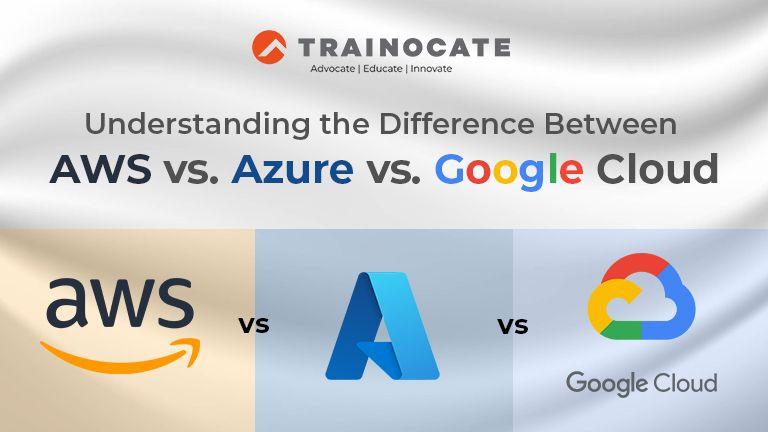 TRAINOCATE
Advocate | Educate | Innovate

Understanding the Difference Between
AWS vs. Azure vs. Google Cloud

aws vs vs Google Cloud